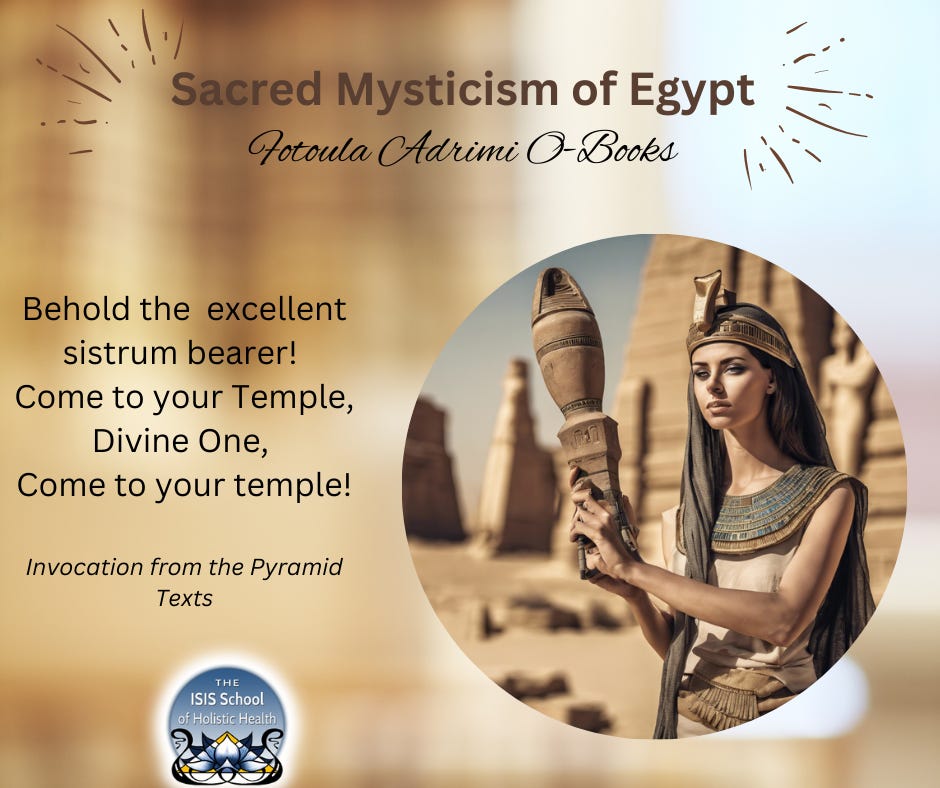 Sacred Mysticism of Egypt

Fotoula Adrimi O-Books

Behold the excellent sistrum bearer!
Come to your Temple,
Divine One,
Come to your temple!

Invocation from the Pyramid Texts

THE
ISIS School
of Holistic Health